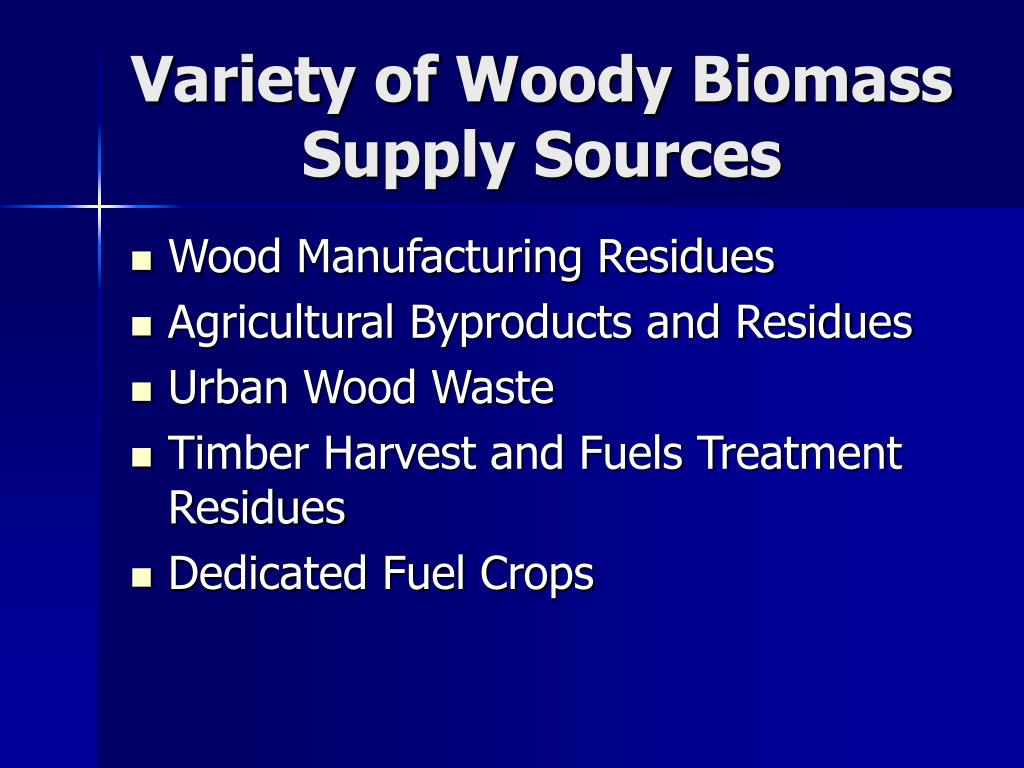 Variety of Woody Biomass Supply Sources

- Wood Manufacturing Residues
- Agricultural Byproducts and Residues
- Urban Wood Waste
- Timber Harvest and Fuels Treatment Residues
- Dedicated Fuel Crops